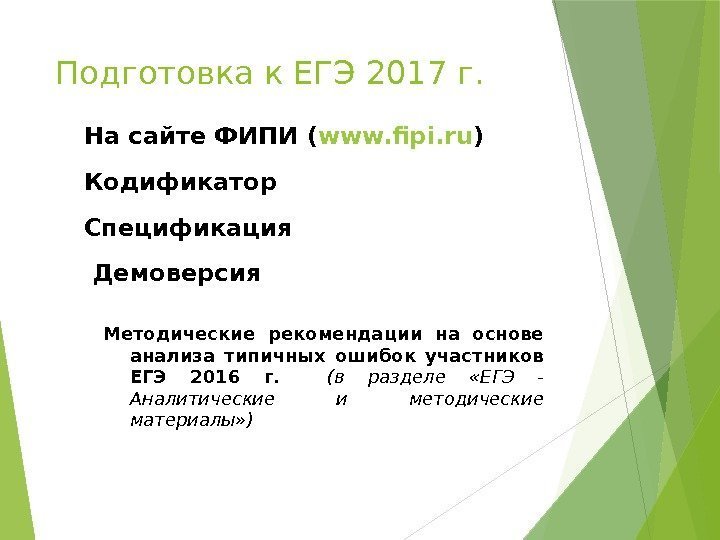 Подготовка к ЕГЭ 2017 г.

На сайте ФИПИ (www.fipi.ru)

Кодификатор

Спецификация

Демоверсия

Методические рекомендации на основе анализа типичных ошибок участников ЕГЭ 2016 г. (в разделе «ЕГЭ - Аналитические и методические материалы»)